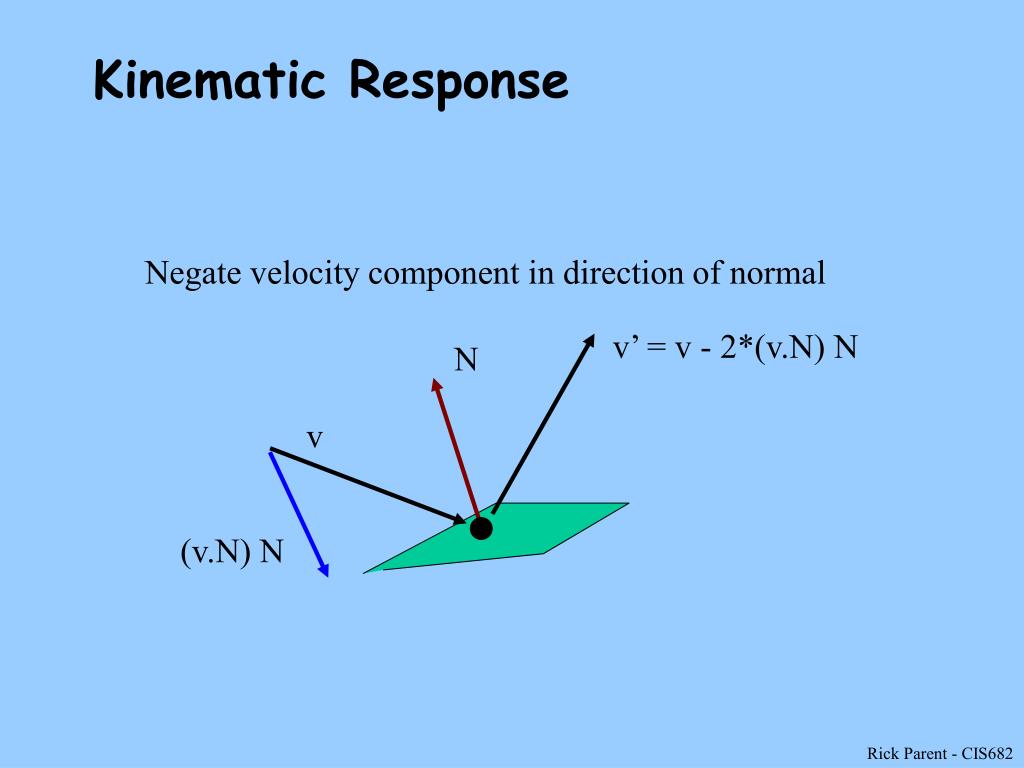 Kinematic Response

Negate velocity component in direction of normal

N

v’ = v - 2*(v.N) N

v

(v.N) N

Rick Parent - CIS682